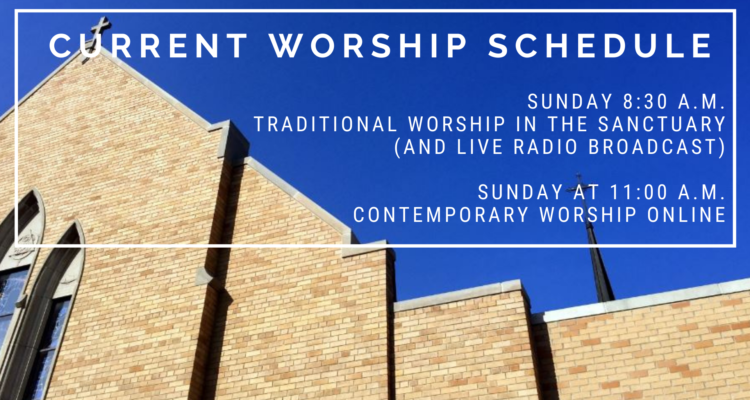 CURRENT WORSHIP SCHEDULE

SUNDAY 8:30 A.M.
TRADITIONAL WORSHIP IN THE SANCTUARY
(AND LIVE RADIO BROADCAST)

SUNDAY AT 11:00 A.M.
CONTEMPORARY WORSHIP ONLINE